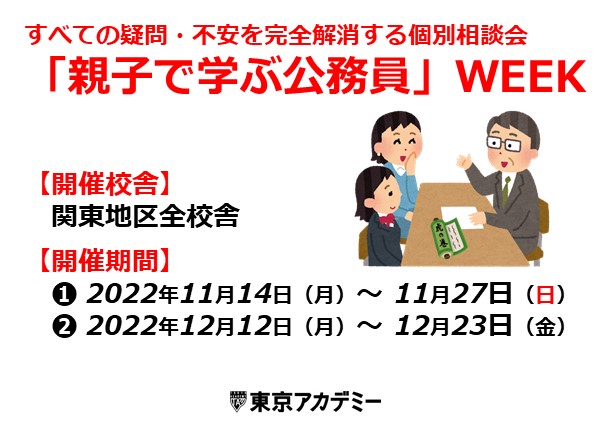 すべての疑問・不安を完全解消する個別相談会
「親子で学ぶ公務員」WEEK

虎の巻

【開催校舎】
関東地区全校舎

【開催期間】
❶ 2022年11月14日（月）～ 11月27日（日）
❷ 2022年12月12日（月）～ 12月23日（金）

東京アカデミー